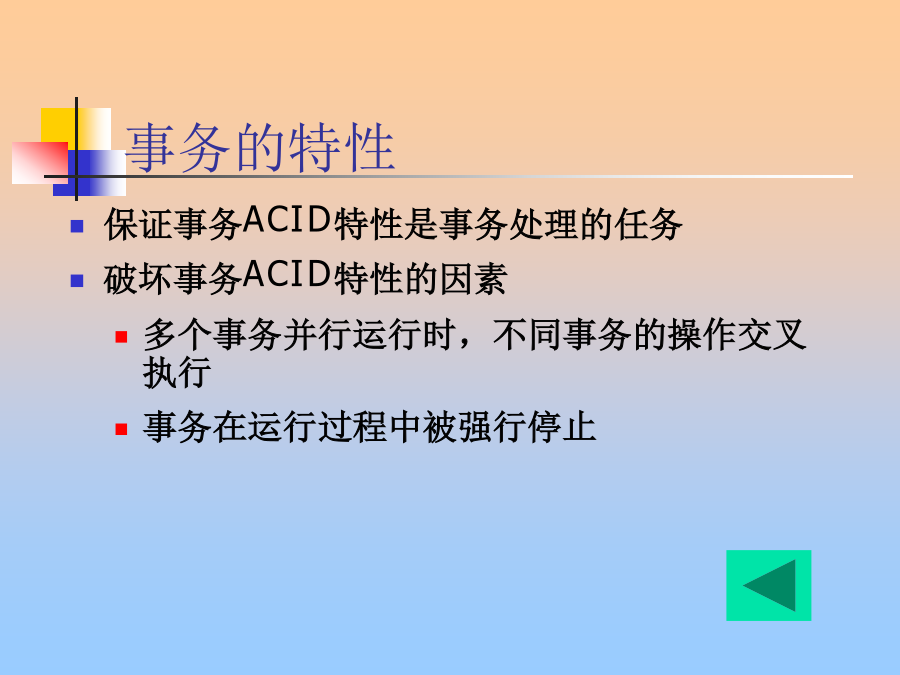 事务的特性

保证事务ACID特性是事务处理的任务

破坏事务ACID特性的因素

多个事务并行运行时，不同事务的操作交叉执行

事务在运行过程中被强行停止